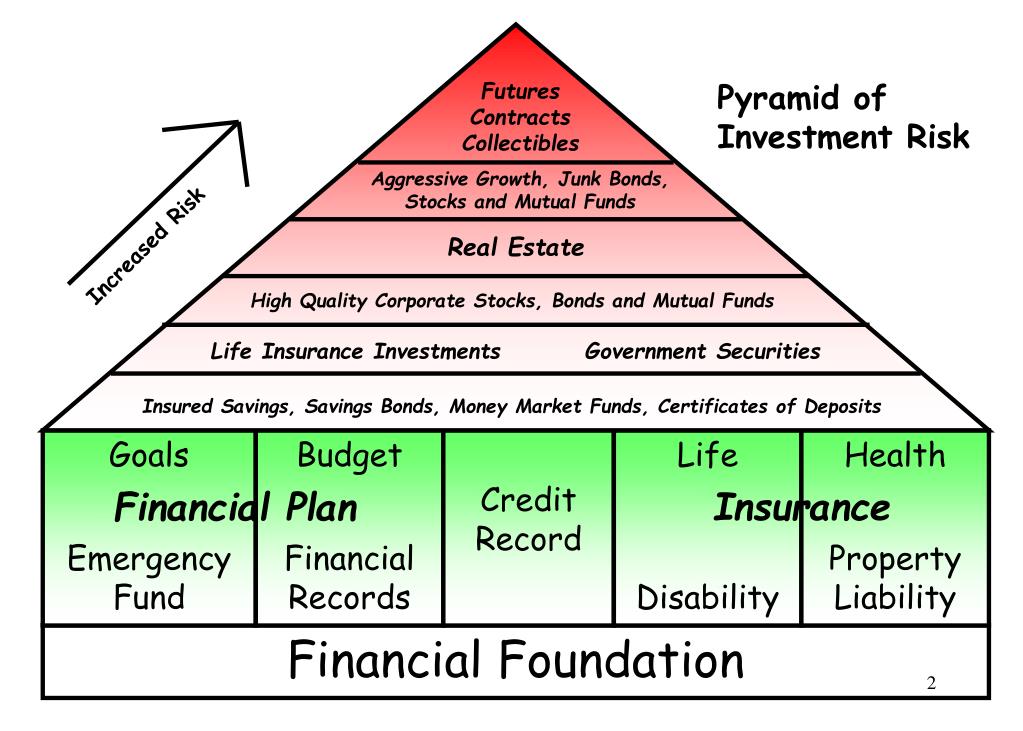 Pyramid of Investment Risk

Increased Risk

Futures
Contracts
Collectibles

Aggressive Growth, Junk Bonds, Stocks and Mutual Funds

Real Estate

High Quality Corporate Stocks, Bonds and Mutual Funds

Life Insurance Investments

Government Securities

Insured Savings, Savings Bonds, Money Market Funds, Certificates of Deposits

Goals

Budget

Financial Plan

Emergency Fund

Financial Records

Credit Record

Life

Health

Insurance

Disability

Property Liability

Financial Foundation

2